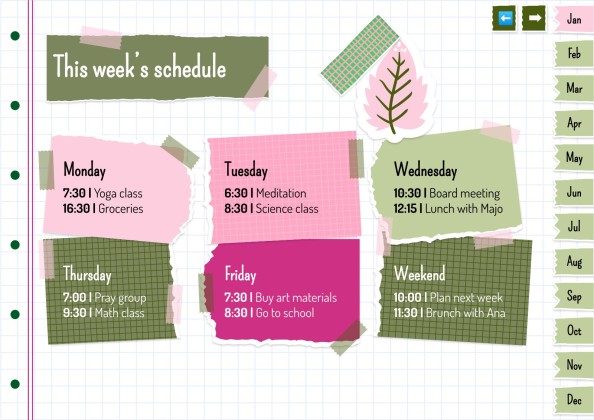 This week's schedule

Monday
7:30 | Yoga class
16:30 | Groceries

Tuesday
6:30 | Meditation
8:30 | Science class

Wednesday
10:30 | Board meeting
12:15 | Lunch with Majo

Thursday
7:00 | Pray group
9:30 | Math class

Friday
7:30 | Buy art materials
8:30 | Go to school

Weekend
10:00 | Plan next week
11:30 | Brunch with Ana

Jan
Feb
Mar
Apr
May
Jun
Jul
Aug
Sep
Oct
Nov
Dec